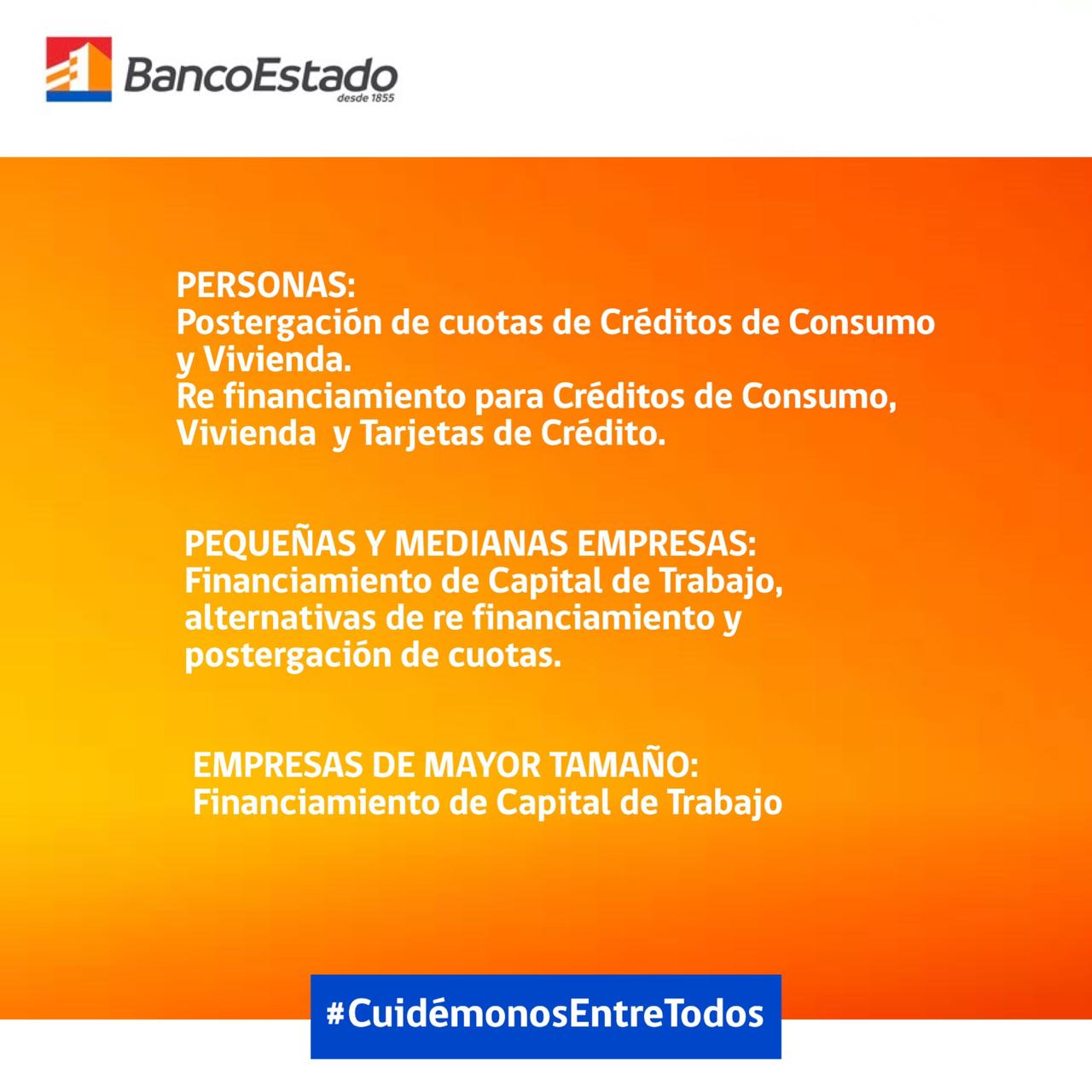 BancoEstado
desde 1855

PERSONAS:
Postergación de cuotas de Créditos de Consumo y Vivienda.
Re financiamiento para Créditos de Consumo, Vivienda y Tarjetas de Crédito.

PEQUEÑAS Y MEDIANAS EMPRESAS:
Financiamiento de Capital de Trabajo, alternativas de re financiamiento y postergación de cuotas.

EMPRESAS DE MAYOR TAMAÑO:
Financiamiento de Capital de Trabajo

#CuidémonosEntreTodos